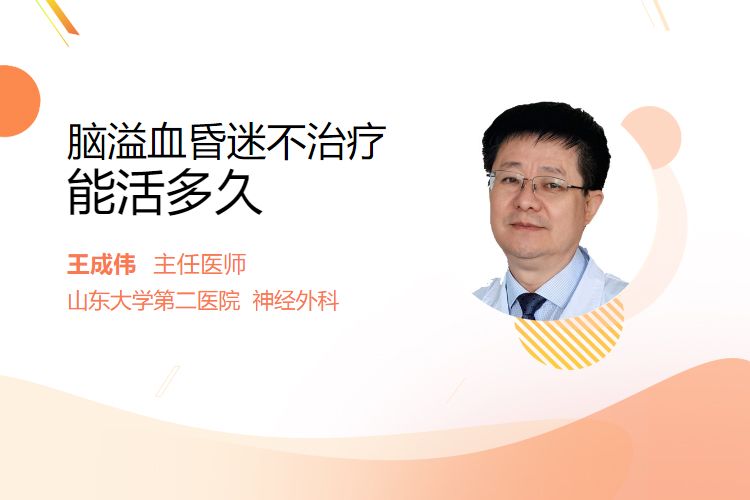 脑溢血昏迷不治疗
能活多久

王成伟 主任医师
山东大学第二医院 神经外科